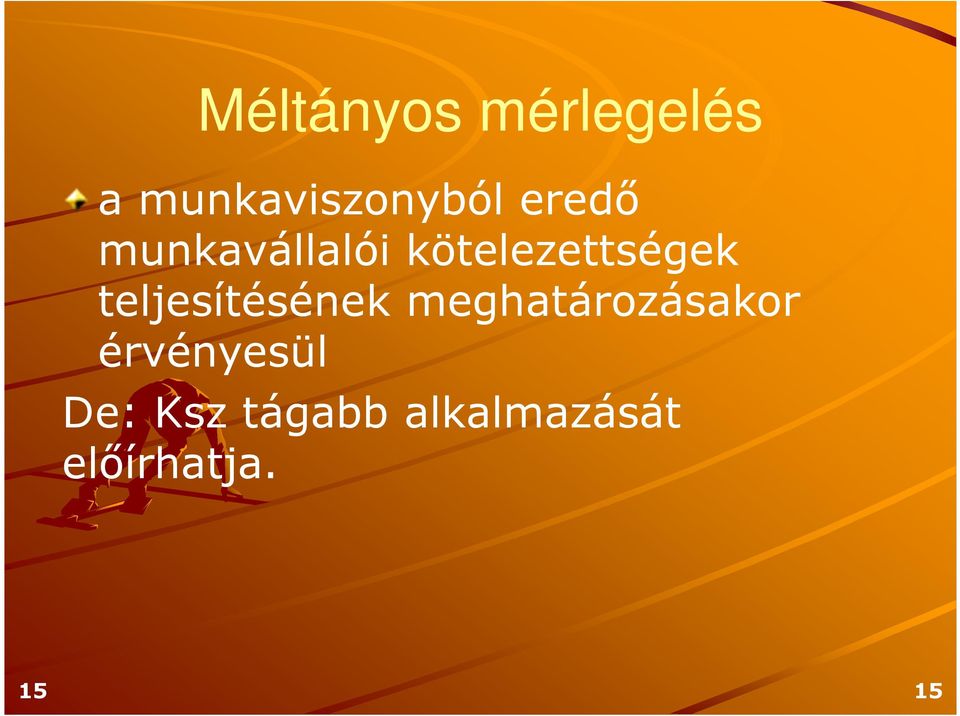 Méltányos mérlegelés

a munkaviszonyból eredő munkavállalói kötelezettségek teljesítésének meghatározásakor érvényesül

De: Ksz tágabb alkalmazását előírhatja.

15

15